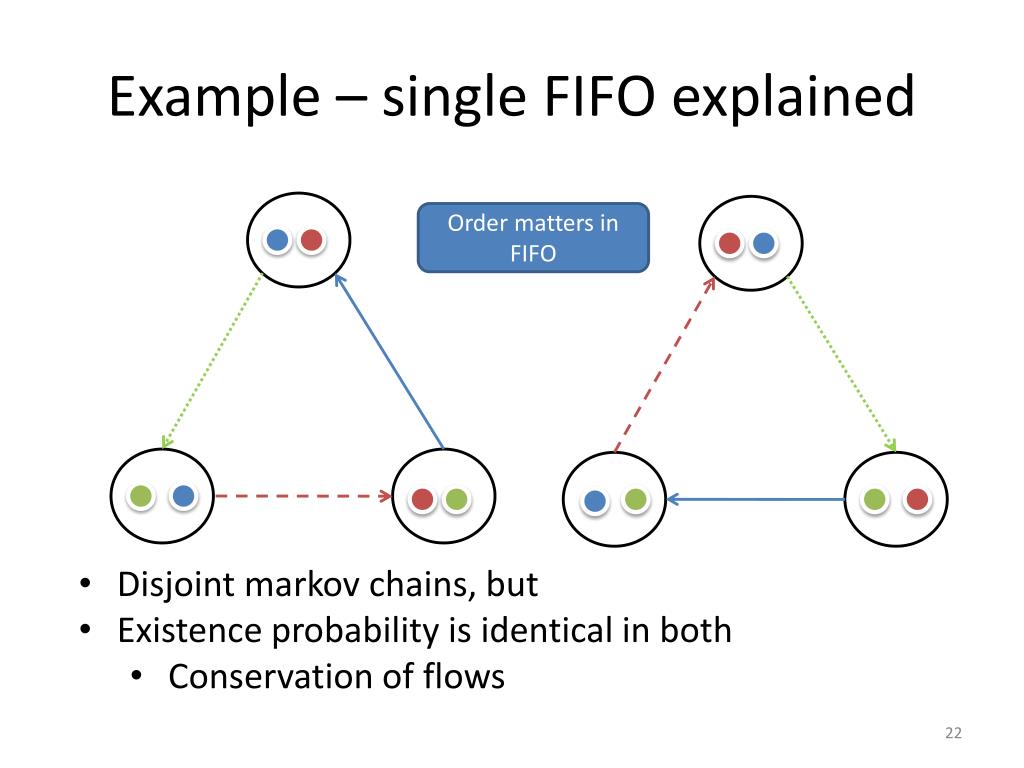 Example – single FIFO explained

Order matters in FIFO

• Disjoint markov chains, but
• Existence probability is identical in both
  • Conservation of flows

22